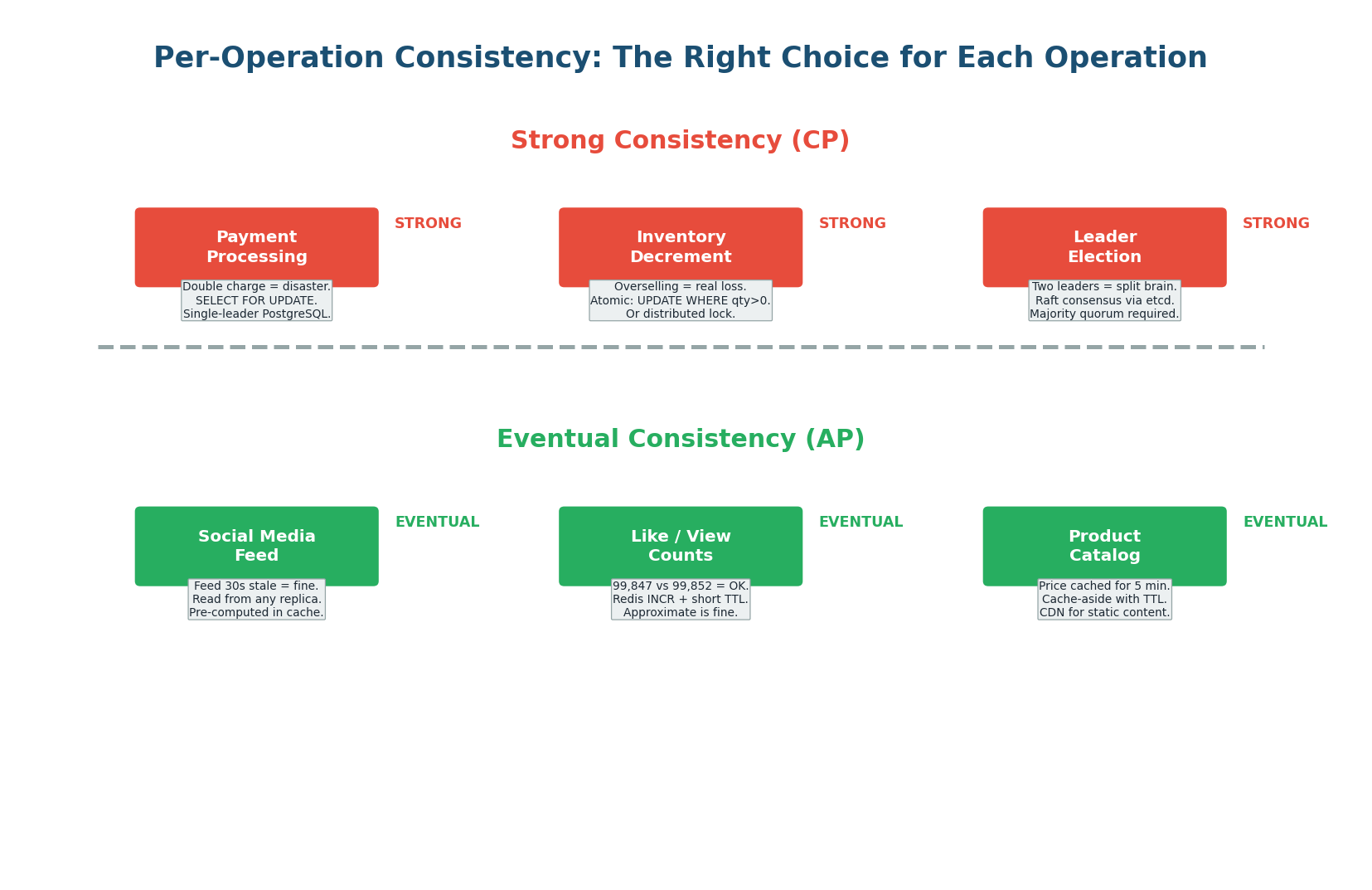 Per-Operation Consistency: The Right Choice for Each Operation

Strong Consistency (CP)

Payment Processing

STRONG

Double charge = disaster.
SELECT FOR UPDATE.
Single-leader PostgreSQL.

Inventory Decrement

STRONG

Overselling = real loss.
Atomic: UPDATE WHERE qty>0.
Or distributed lock.

Leader Election

STRONG

Two leaders = split brain.
Raft consensus via etcd.
Majority quorum required.

Eventual Consistency (AP)

Social Media Feed

EVENTUAL

Feed 30s stale = fine.
Read from any replica.
Pre-computed in cache.

Like / View Counts

EVENTUAL

99,847 vs 99,852 = OK.
Redis INCR + short TTL.
Approximate is fine.

Product Catalog

EVENTUAL

Price cached for 5 min.
Cache-aside with TTL.
CDN for static content.